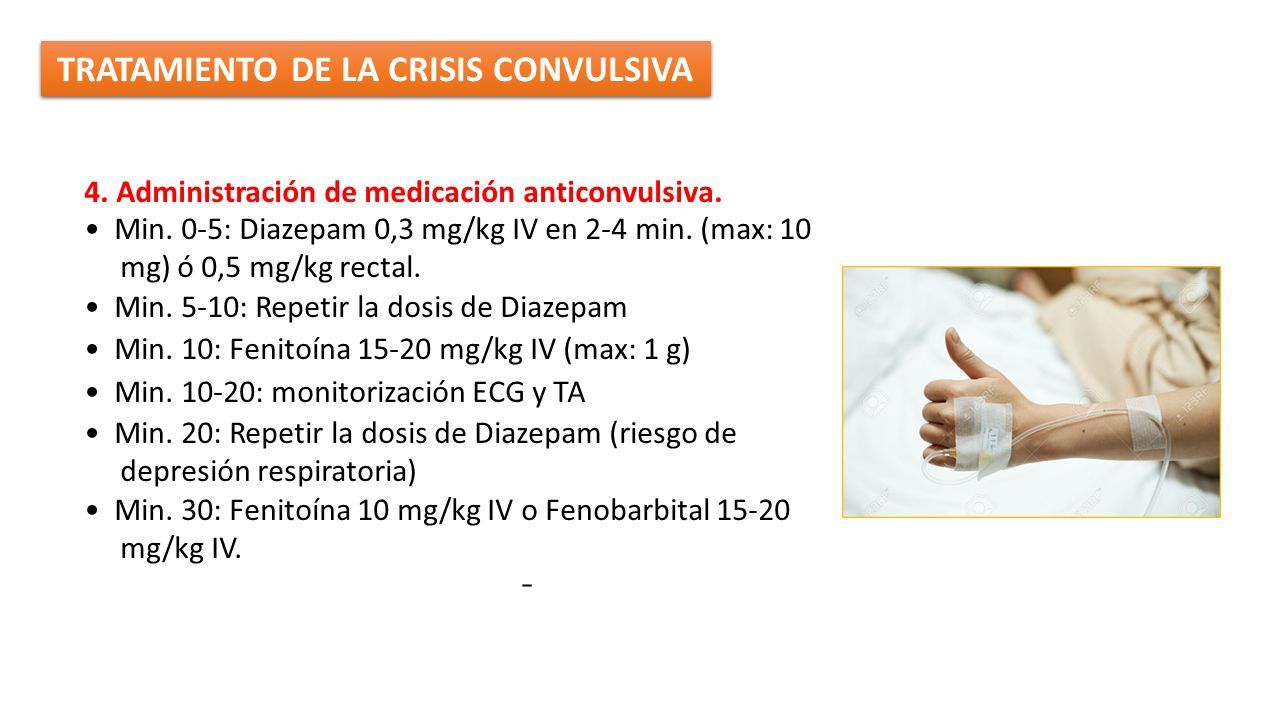 TRATAMIENTO DE LA CRISIS CONVULSIVA

4. Administración de medicación anticonvulsiva.

• Min. 0-5: Diazepam 0,3 mg/kg IV en 2-4 min. (max: 10 mg) ó 0,5 mg/kg rectal.
• Min. 5-10: Repetir la dosis de Diazepam
• Min. 10: Fenitoína 15-20 mg/kg IV (max: 1 g)
• Min. 10-20: monitorización ECG y TA
• Min. 20: Repetir la dosis de Diazepam (riesgo de depresión respiratoria)
• Min. 30: Fenitoína 10 mg/kg IV o Fenobarbital 15-20 mg/kg IV.

-